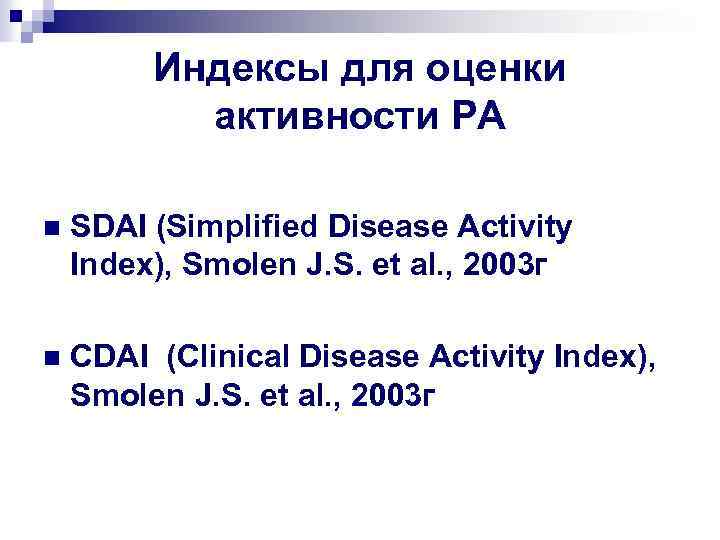 Индексы для оценки активности РА

SDAI (Simplified Disease Activity Index), Smolen J.S. et al., 2003г

CDAI (Clinical Disease Activity Index), Smolen J.S. et al., 2003г